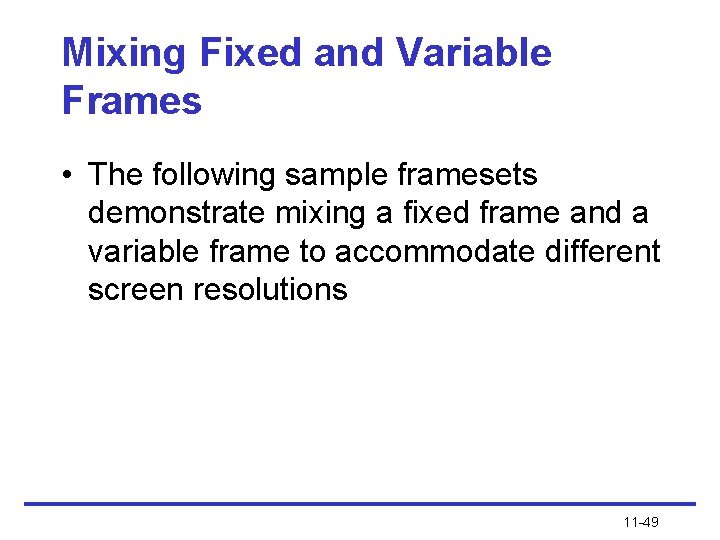 Mixing Fixed and Variable Frames

• The following sample framesets demonstrate mixing a fixed frame and a variable frame to accommodate different screen resolutions

11-49